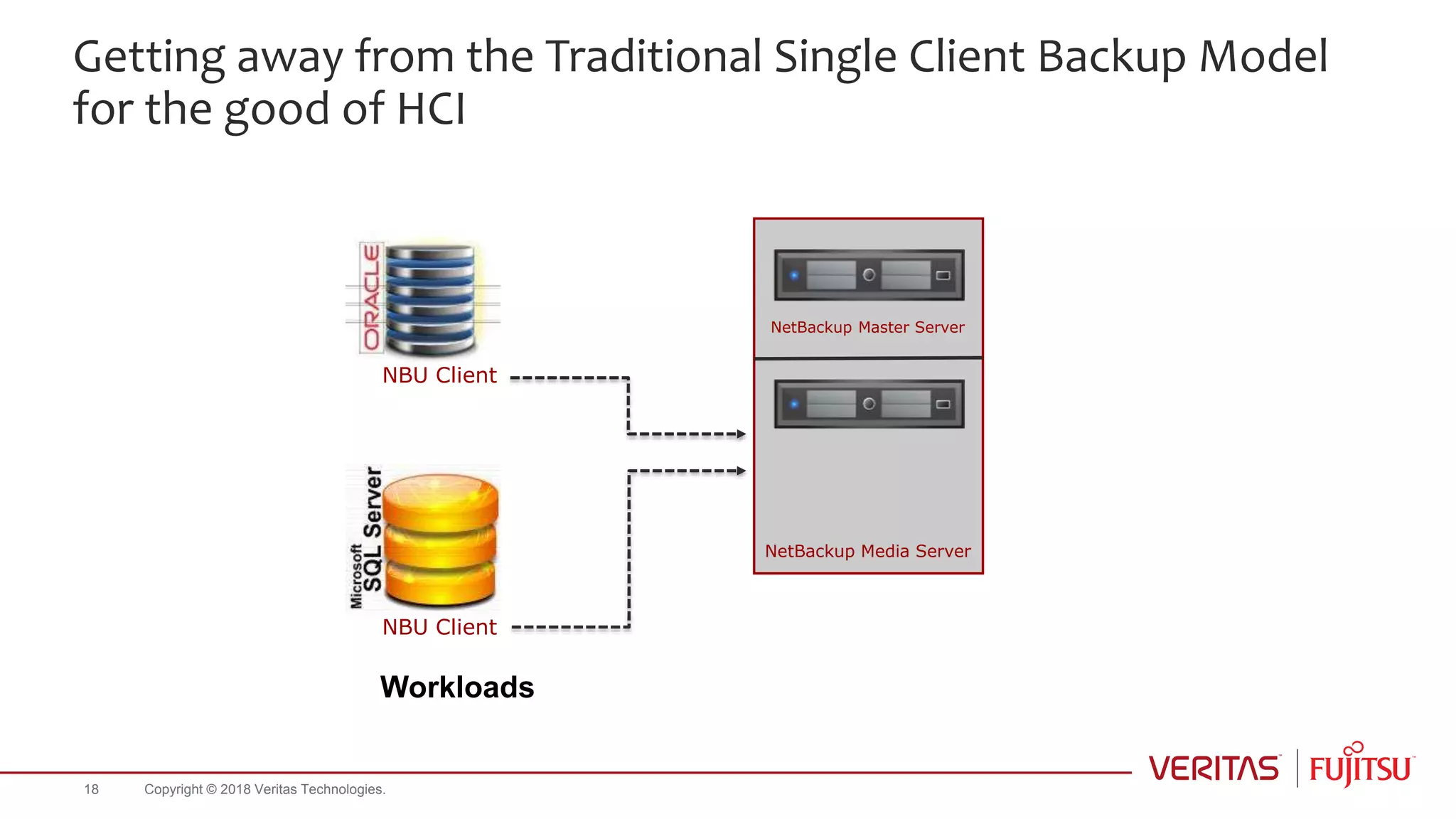 Getting away from the Traditional Single Client Backup Model for the good of HCI

ORACLE

NBU Client

Microsoft SQL Server

NBU Client

Workloads

NetBackup Master Server

NetBackup Media Server

18 Copyright © 2018 Veritas Technologies.

VERITAS | FUJITSU